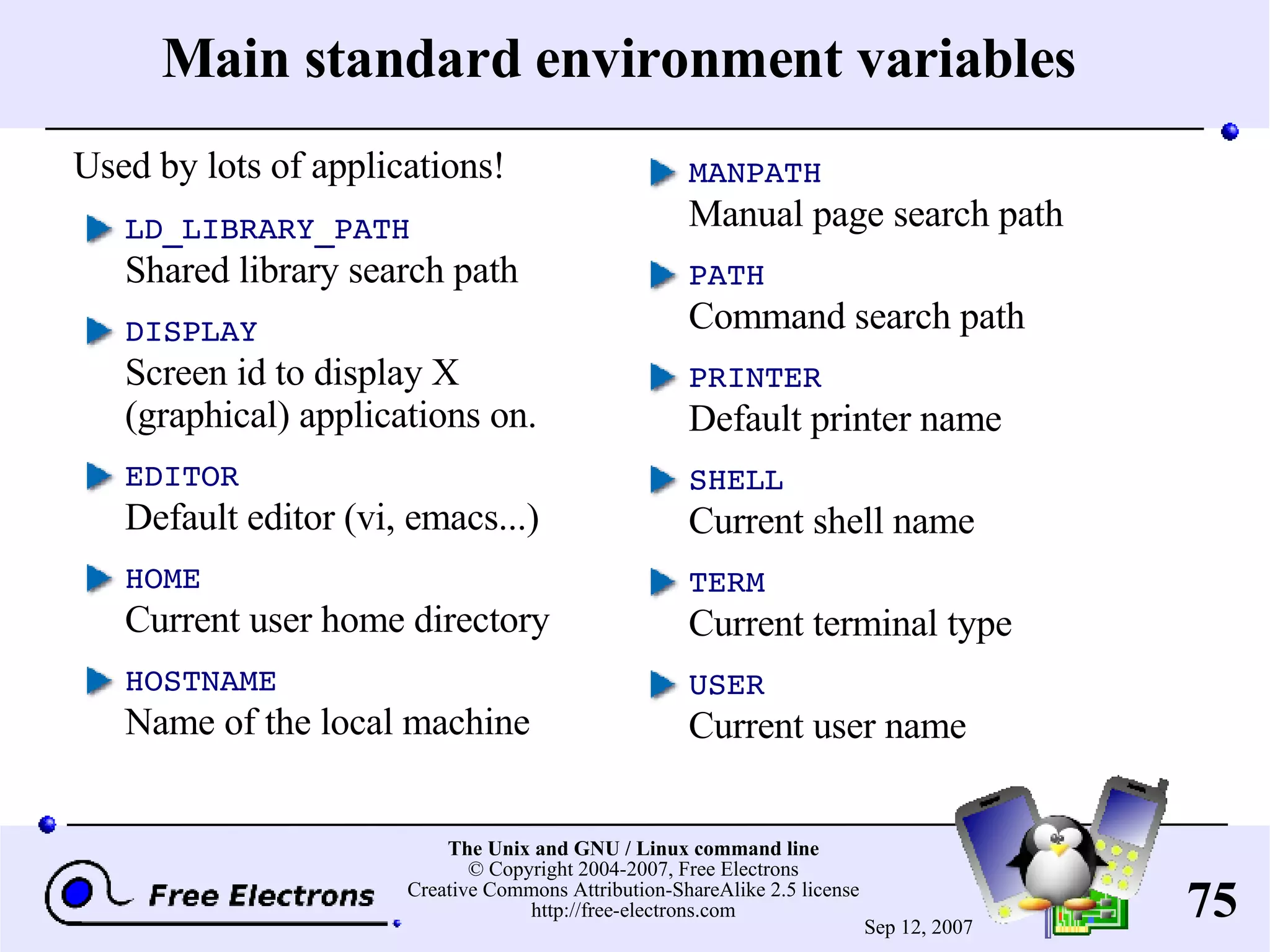 Main standard environment variables

Used by lots of applications!

LD_LIBRARY_PATH
Shared library search path

DISPLAY
Screen id to display X (graphical) applications on.

EDITOR
Default editor (vi, emacs...)

HOME
Current user home directory

HOSTNAME
Name of the local machine

MANPATH
Manual page search path

PATH
Command search path

PRINTER
Default printer name

SHELL
Current shell name

TERM
Current terminal type

USER
Current user name

Free Electrons

The Unix and GNU / Linux command line
© Copyright 2004-2007, Free Electrons
Creative Commons Attribution-ShareAlike 2.5 license
http://free-electrons.com

Sep 12, 2007

75